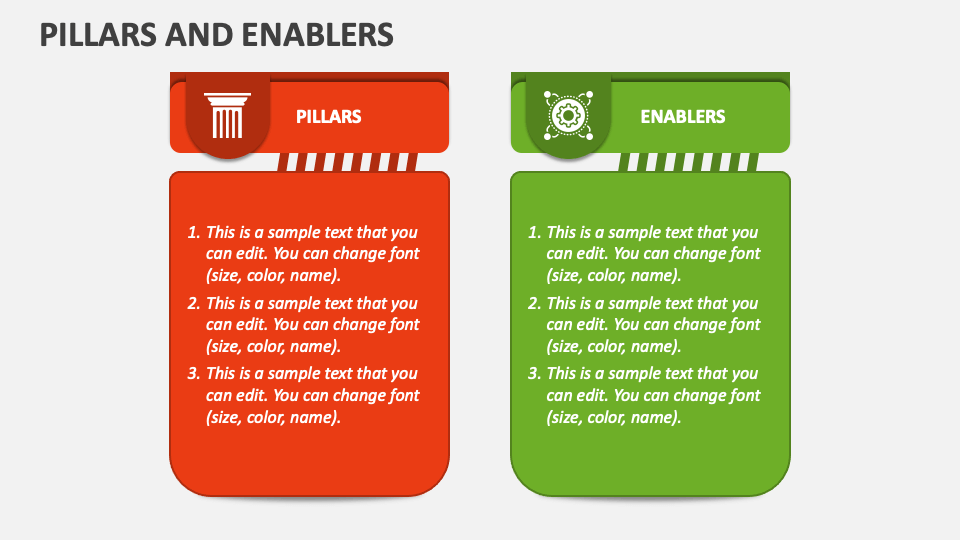 PILLARS AND ENABLERS

PILLARS

1. This is a sample text that you can edit. You can change font (size, color, name).
2. This is a sample text that you can edit. You can change font (size, color, name).
3. This is a sample text that you can edit. You can change font (size, color, name).

ENABLERS

1. This is a sample text that you can edit. You can change font (size, color, name).
2. This is a sample text that you can edit. You can change font (size, color, name).
3. This is a sample text that you can edit. You can change font (size, color, name).